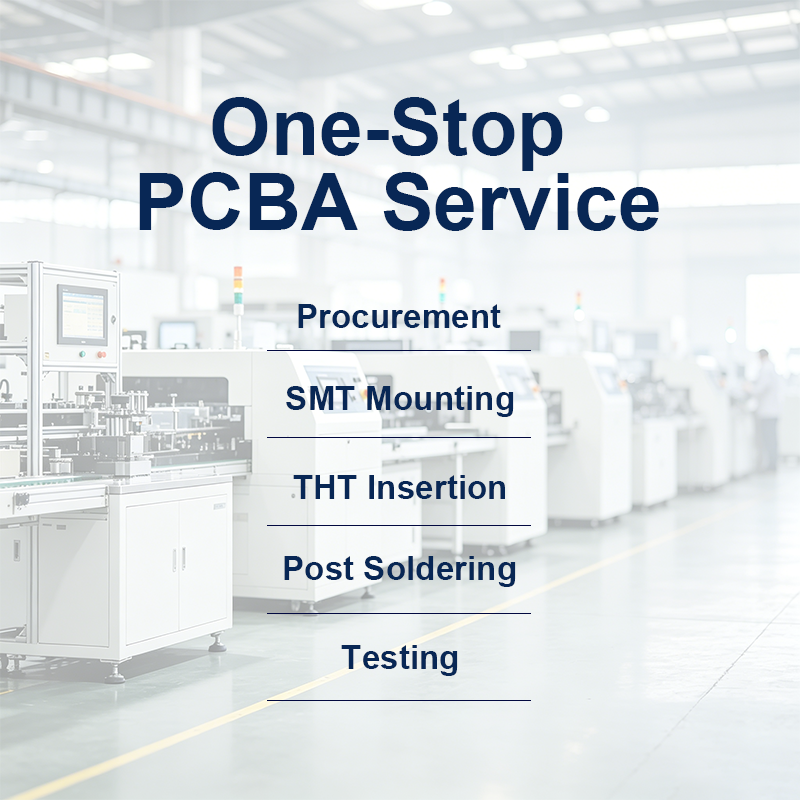 One-Stop
PCBA Service

Procurement

SMT Mounting

THT Insertion

Post Soldering

Testing